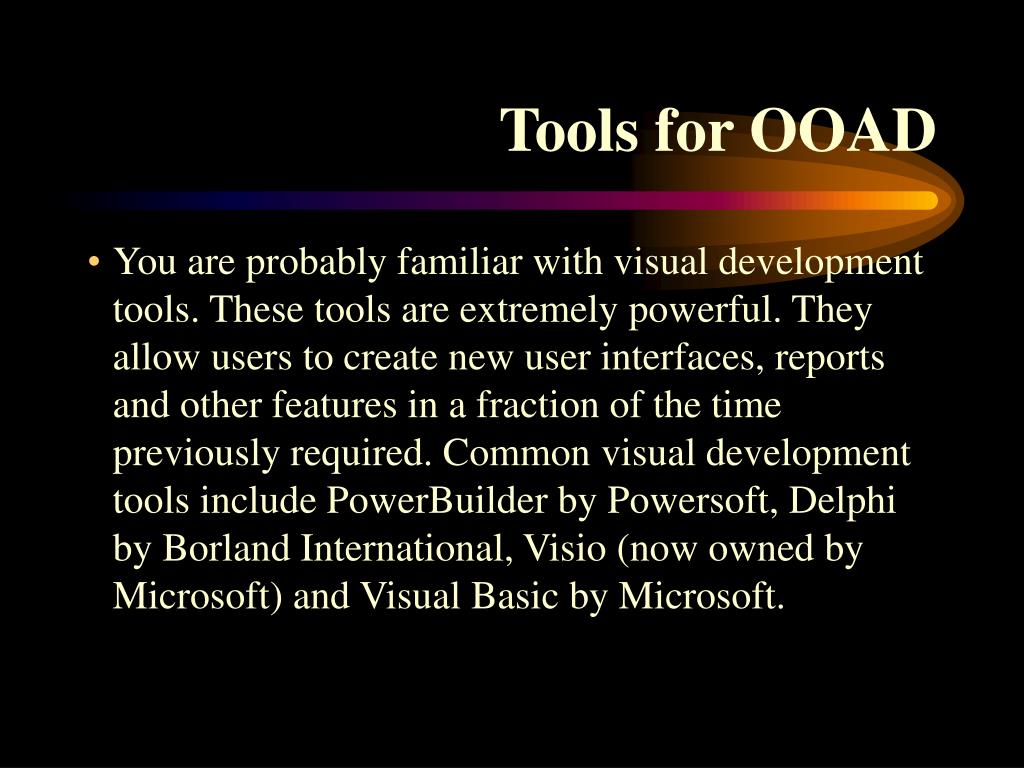 Tools for OOAD

• You are probably familiar with visual development tools. These tools are extremely powerful. They allow users to create new user interfaces, reports and other features in a fraction of the time previously required. Common visual development tools include PowerBuilder by Powersoft, Delphi by Borland International, Visio (now owned by Microsoft) and Visual Basic by Microsoft.